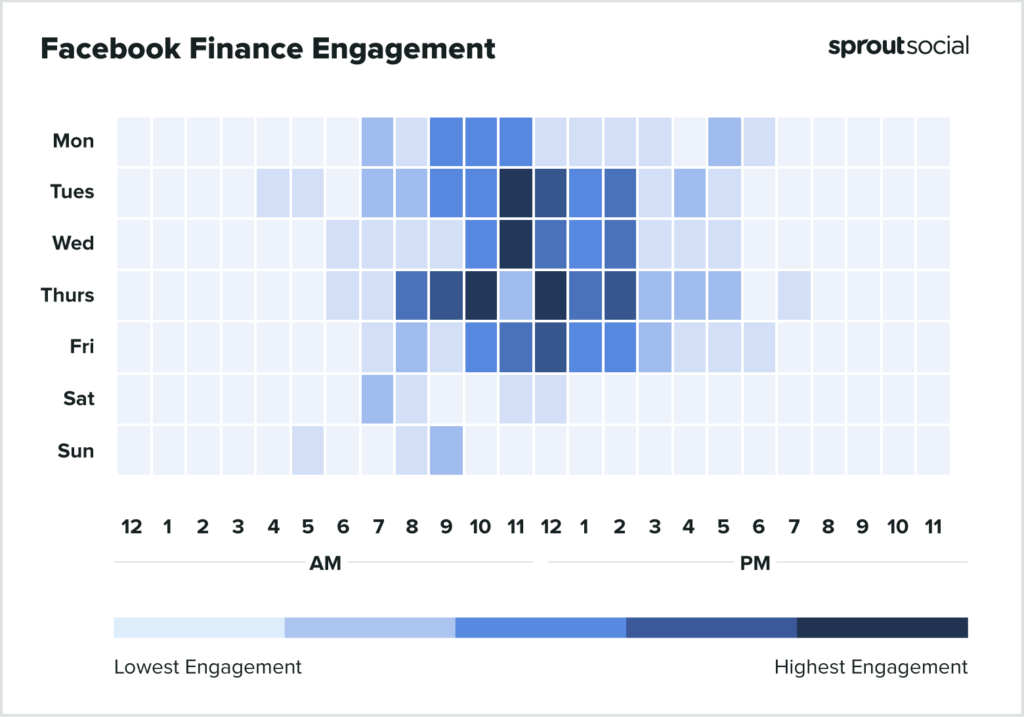 Facebook Finance Engagement

sproutsocial

Mon
Tues
Wed
Thurs
Fri
Sat
Sun

12 1 2 3 4 5 6 7 8 9 10 11 12 1 2 3 4 5 6 7 8 9 10 11

AM

PM

Lowest Engagement

Highest Engagement